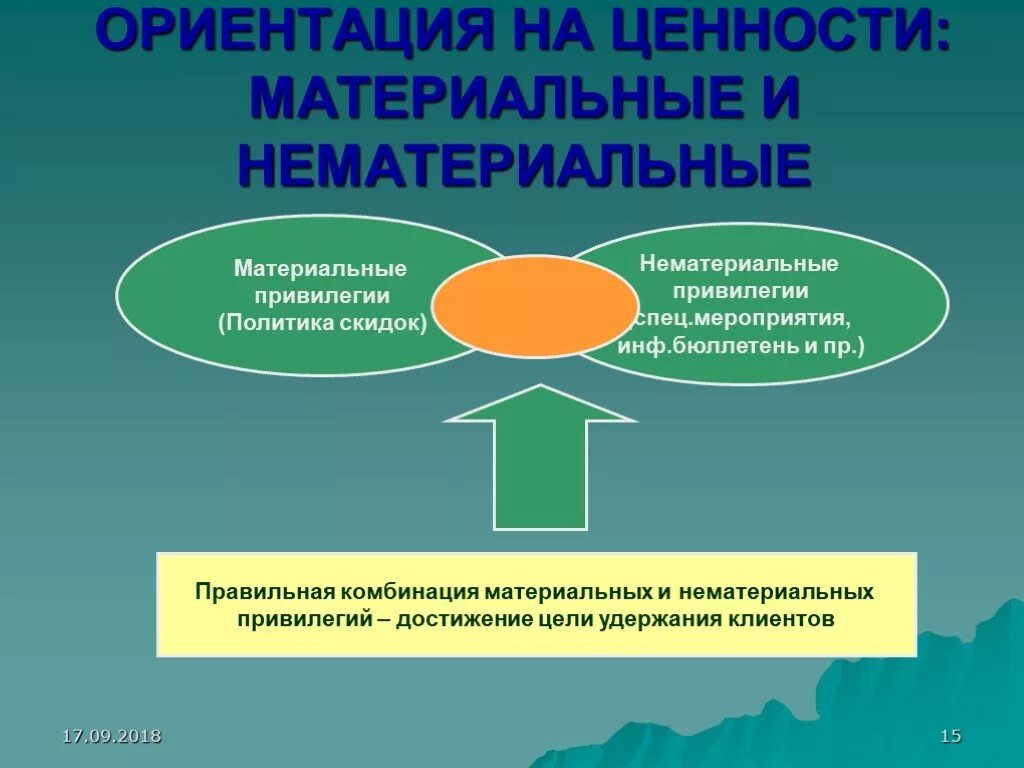 ОРИЕНТАЦИЯ НА ЦЕННОСТИ: МАТЕРИАЛЬНЫЕ И НЕМАТЕРИАЛЬНЫЕ

Материальные привилегии (Политика скидок)

Нематериальные привилегии спец.мероприятия, инф.бюллетень и пр.)

Правильная комбинация материальных и нематериальных привилегий – достижение цели удержания клиентов

17.09.2018

15